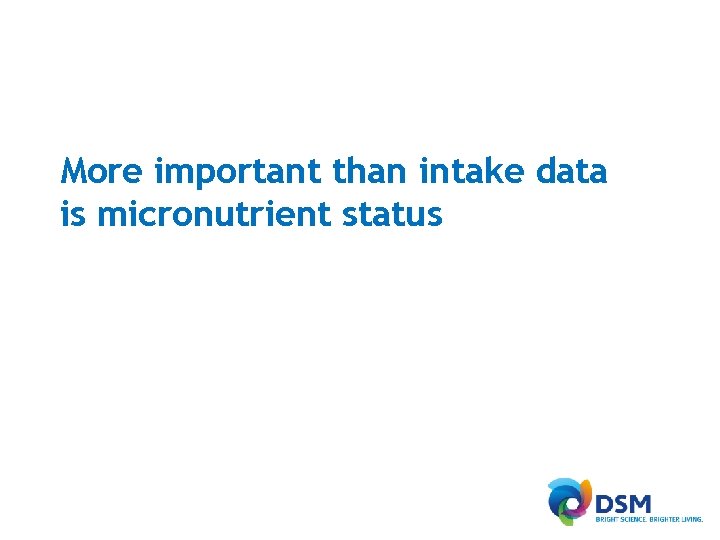 More important than intake data is micronutrient status

DSM
BRIGHT SCIENCE. BRIGHTER LIVING.